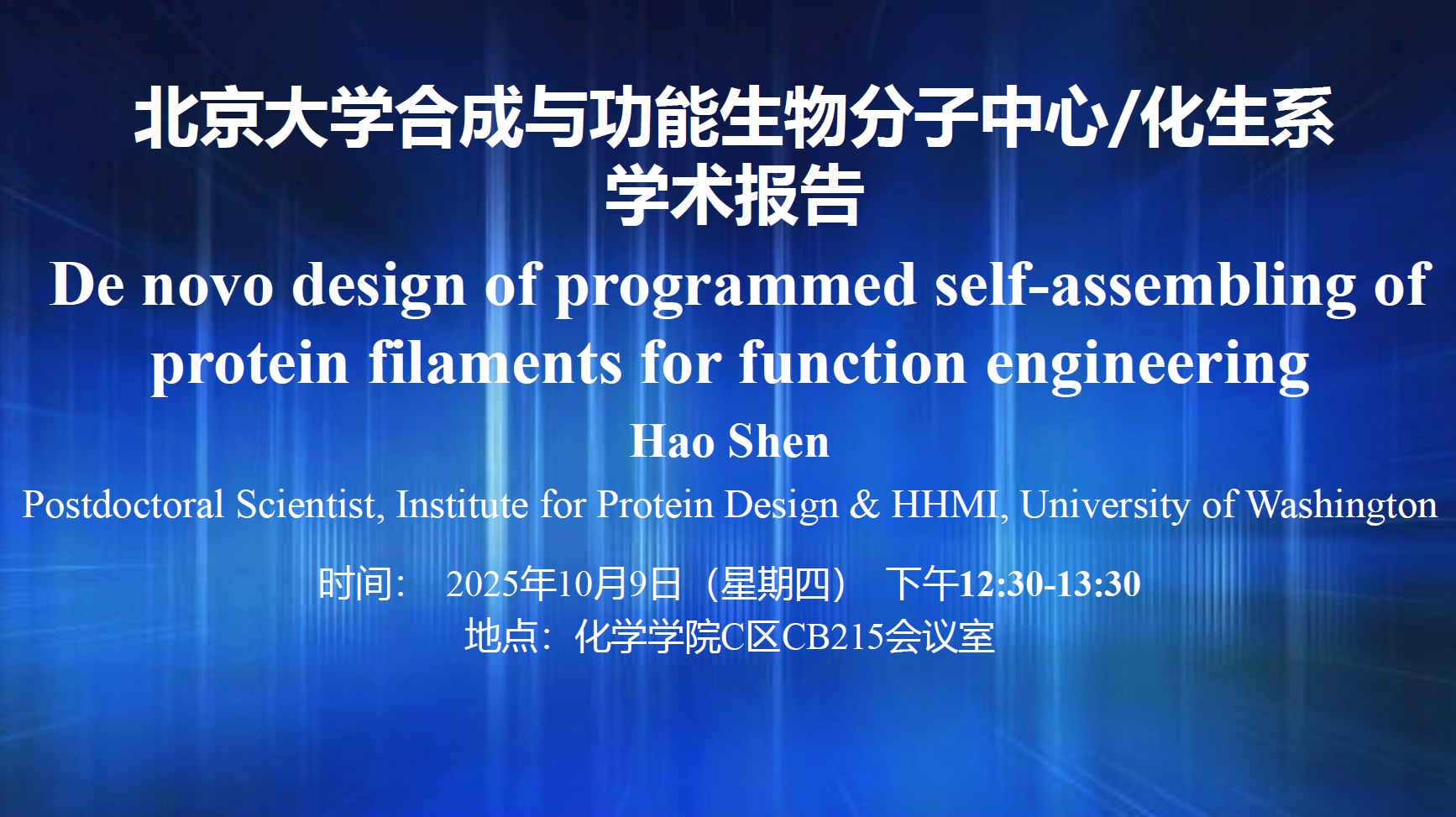 北京大学合成与功能生物分子中心/化生系
学术报告

De novo design of programmed self-assembling of protein filaments for function engineering

Hao Shen

Postdoctoral Scientist, Institute for Protein Design & HHMI, University of Washington

时间： 2025年10月9日（星期四） 下午12:30-13:30
地点：化学学院C区CB215会议室